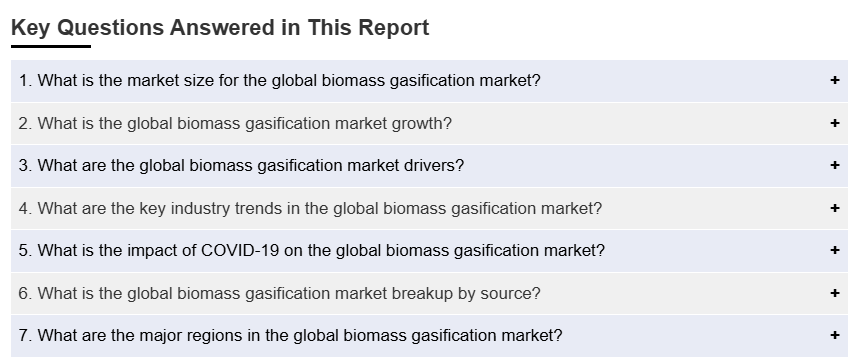 Key Questions Answered in This Report

1. What is the market size for the global biomass gasification market? +

2. What is the global biomass gasification market growth? +

3. What are the global biomass gasification market drivers? +

4. What are the key industry trends in the global biomass gasification market? +

5. What is the impact of COVID-19 on the global biomass gasification market? +

6. What is the global biomass gasification market breakup by source? +

7. What are the major regions in the global biomass gasification market? +